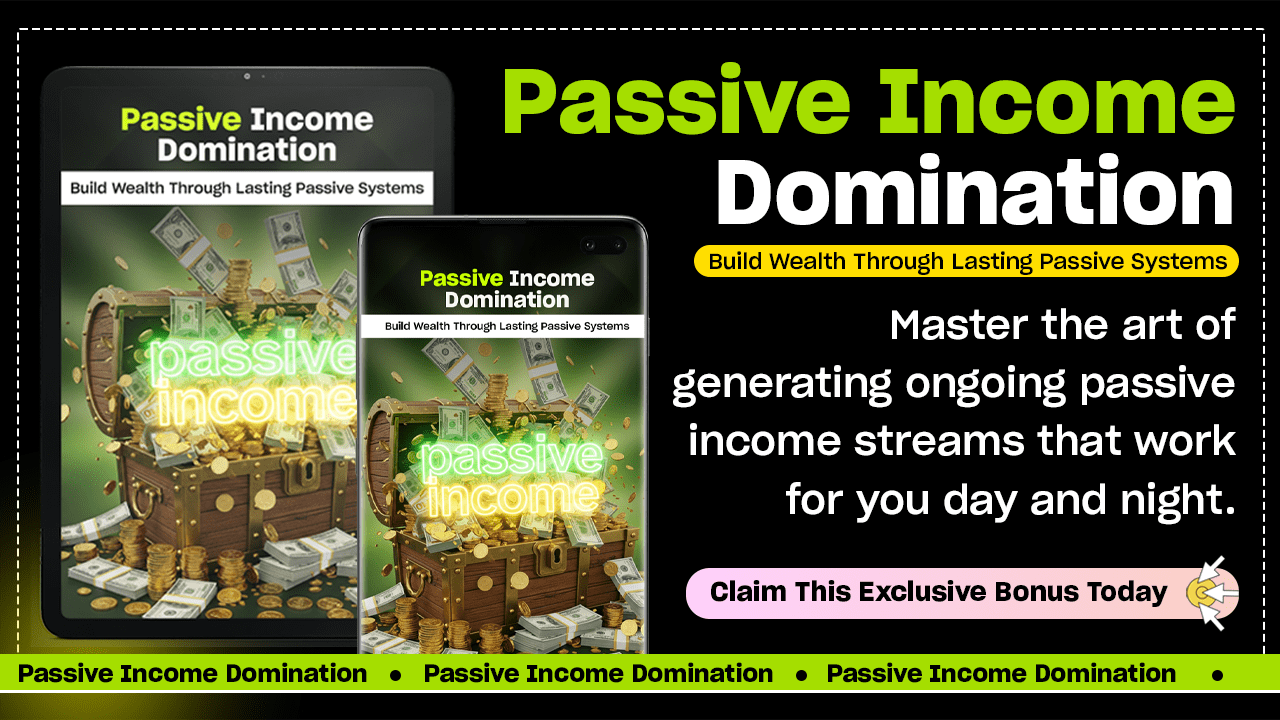 Passive Income Domination

Build Wealth Through Lasting Passive Systems

passive income

Passive Income Domination

Build Wealth Through Lasting Passive Systems

passive income

Passive Income Domination

Build Wealth Through Lasting Passive Systems

Master the art of generating ongoing passive income streams that work for you day and night.

Claim This Exclusive Bonus Today

Passive Income Domination • Passive Income Domination • Passive Income Domination •